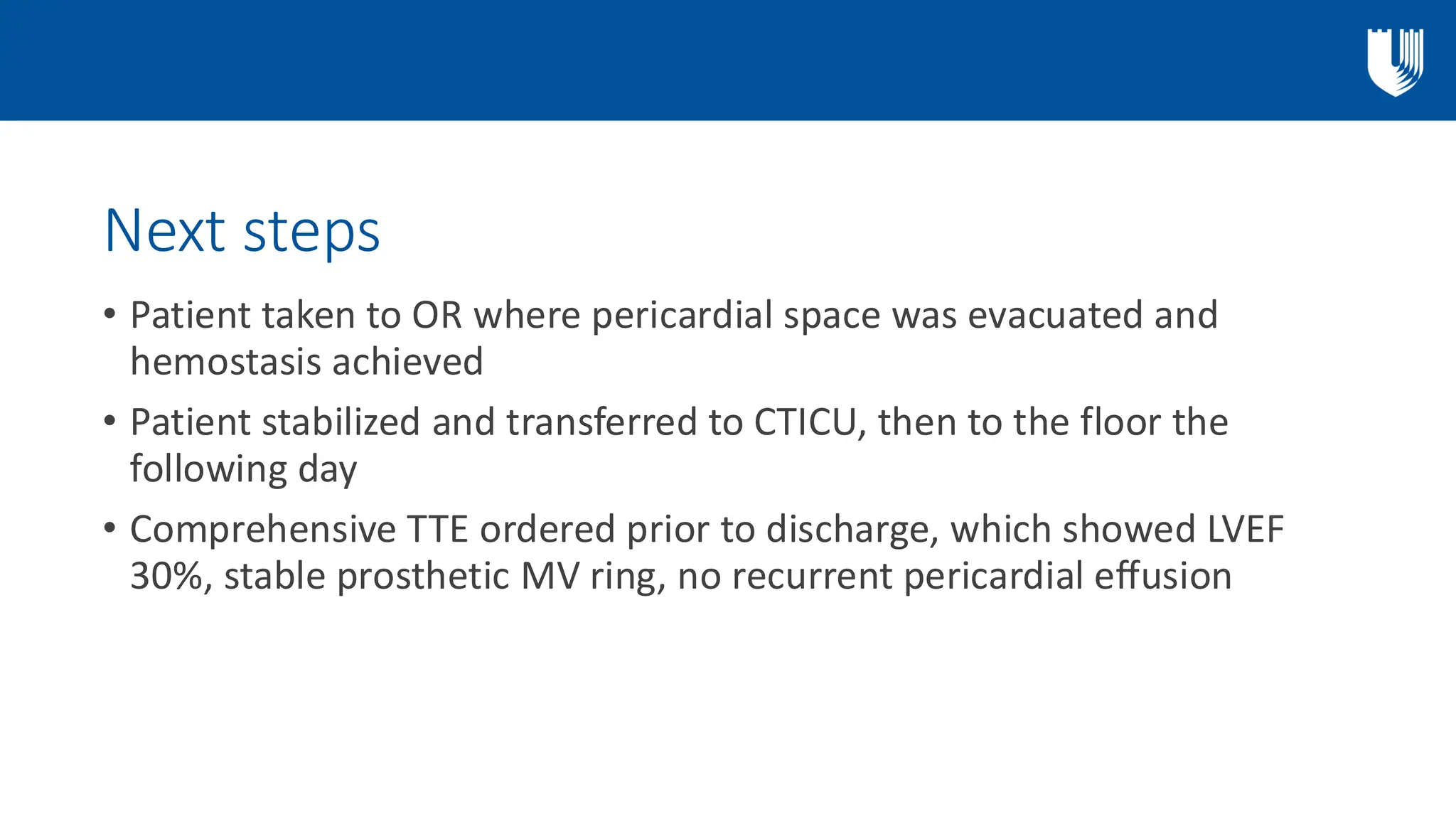 Next steps

• Patient taken to OR where pericardial space was evacuated and hemostasis achieved

• Patient stabilized and transferred to CTICU, then to the floor the following day

• Comprehensive TTE ordered prior to discharge, which showed LVEF 30%, stable prosthetic MV ring, no recurrent pericardial effusion